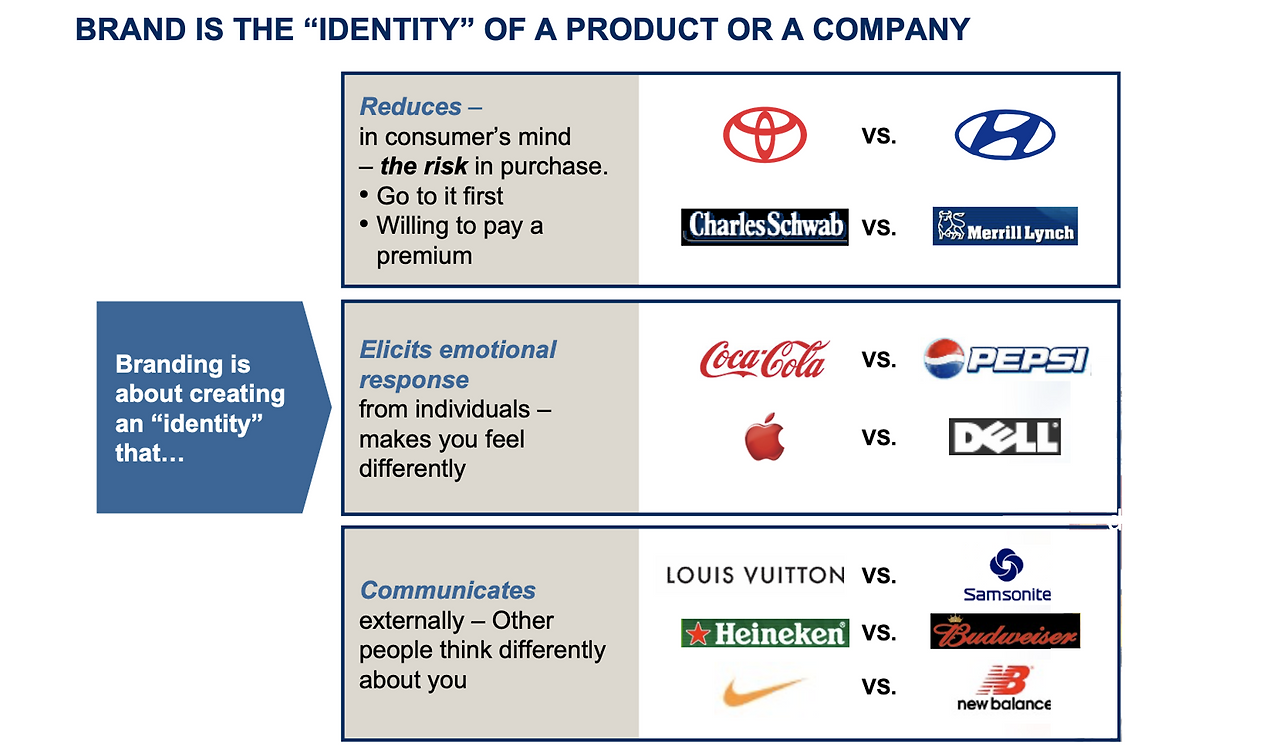 BRAND IS THE “IDENTITY” OF A PRODUCT OR A COMPANY

Branding is about creating an “identity” that…

Reduces – in consumer’s mind – the risk in purchase.
• Go to it first
• Willing to pay a premium

vs.

Charles Schwab vs. Merrill Lynch

Elicits emotional response from individuals – makes you feel differently

Coca-Cola vs. PEPSI

vs. DELL

Communicates externally – Other people think differently about you

LOUIS VUITTON vs. Samsonite

Heineken vs. Budweiser

vs. new balance